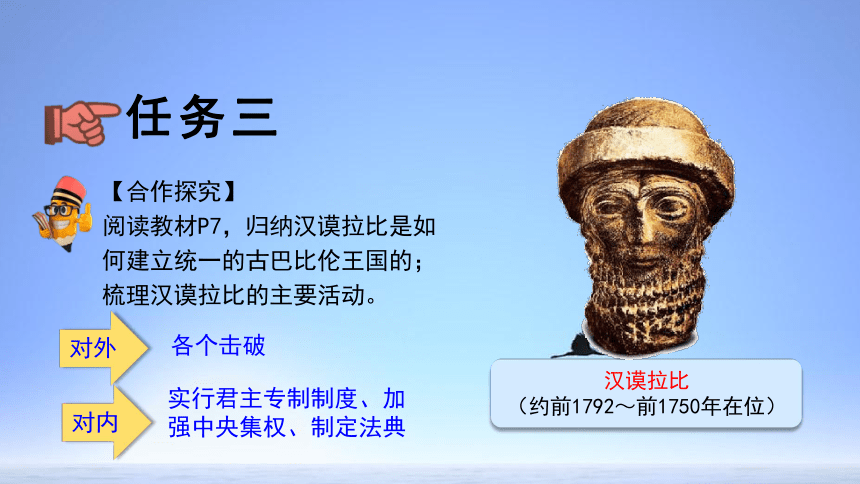 任务三

【合作探究】
阅读教材P7，归纳汉谟拉比是如何建立统一的古巴比伦王国的；梳理汉谟拉比的主要活动。

对外
各个击破

对内
实行君主专制制度、加强中央集权、制定法典

汉谟拉比
（约前1792～前1750年在位）